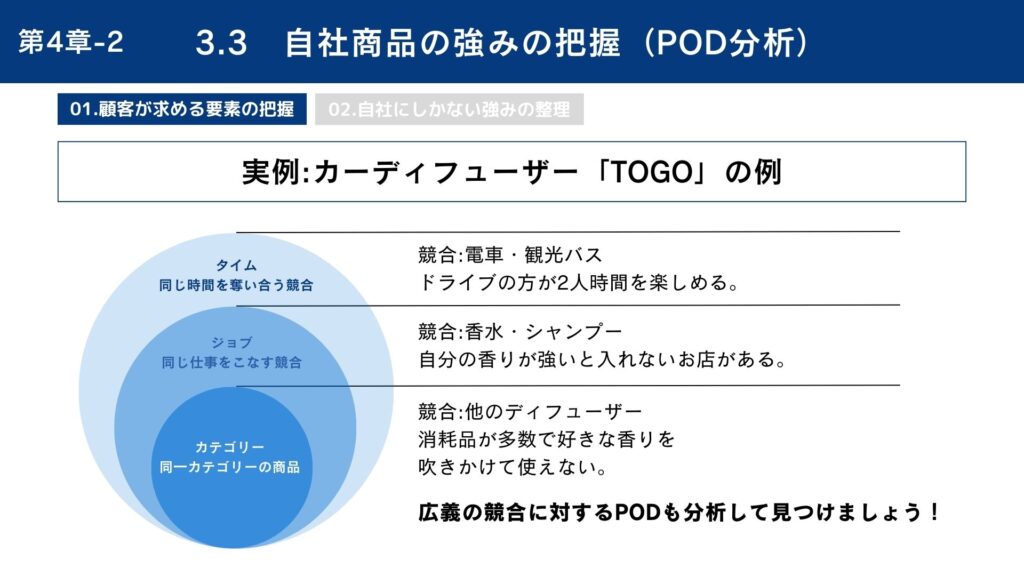 第4章-2　3.3　自社商品の強みの把握（POD分析）

01.顧客が求める要素の把握　02.自社にしかない強みの整理

実例:カーディフューザー「TOGO」の例

タイム
同じ時間を奪い合う競合

ジョブ
同じ仕事をこなす競合

カテゴリー
同一カテゴリーの商品

競合:電車・観光バス
ドライブの方が2人時間を楽しめる。

競合:香水・シャンプー
自分の香りが強いと入れないお店がある。

競合:他のディフューザー
消耗品が多数で好きな香りを
吹きかけて使えない。

広義の競合に対するPODも分析して見つけましょう！